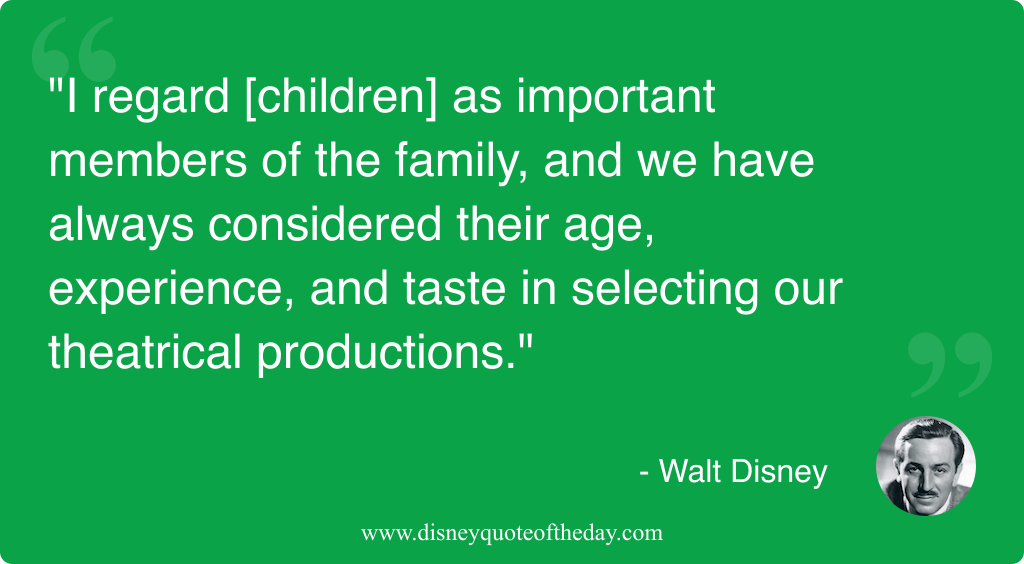 "I regard [children] as important members of the family, and we have always considered their age, experience, and taste in selecting our theatrical productions."

- Walt Disney

www.disneyquoteoftheday.com